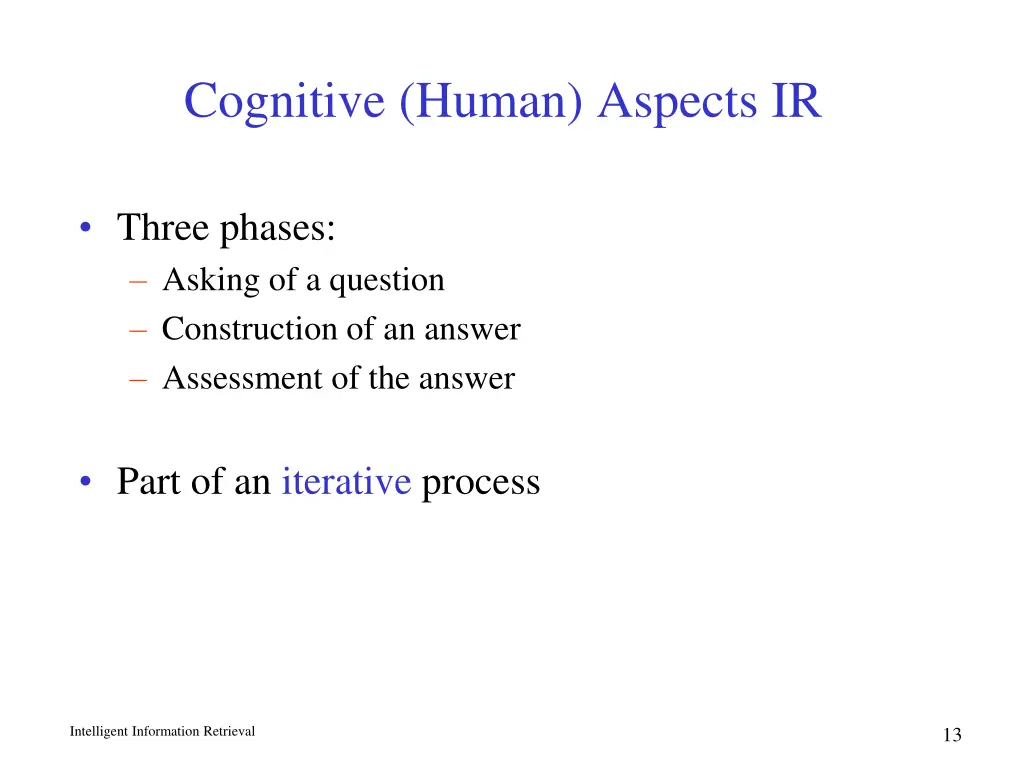 Cognitive (Human) Aspects IR

• Three phases:
– Asking of a question
– Construction of an answer
– Assessment of the answer

• Part of an iterative process

Intelligent Information Retrieval

13